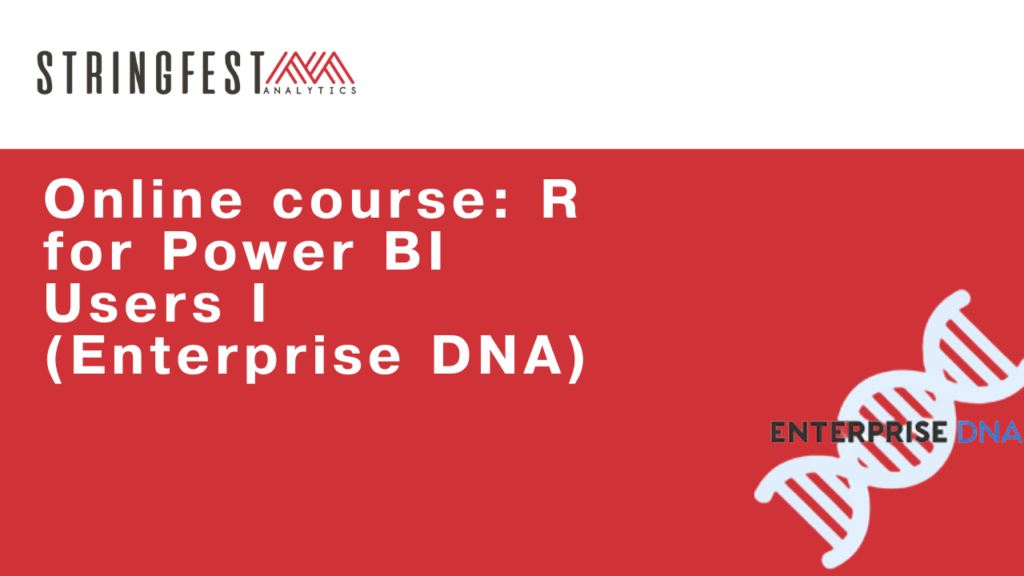 STRINGFEST ANALYTICS

Online course: R for Power BI Users I (Enterprise DNA)

ENTERPRISE DNA